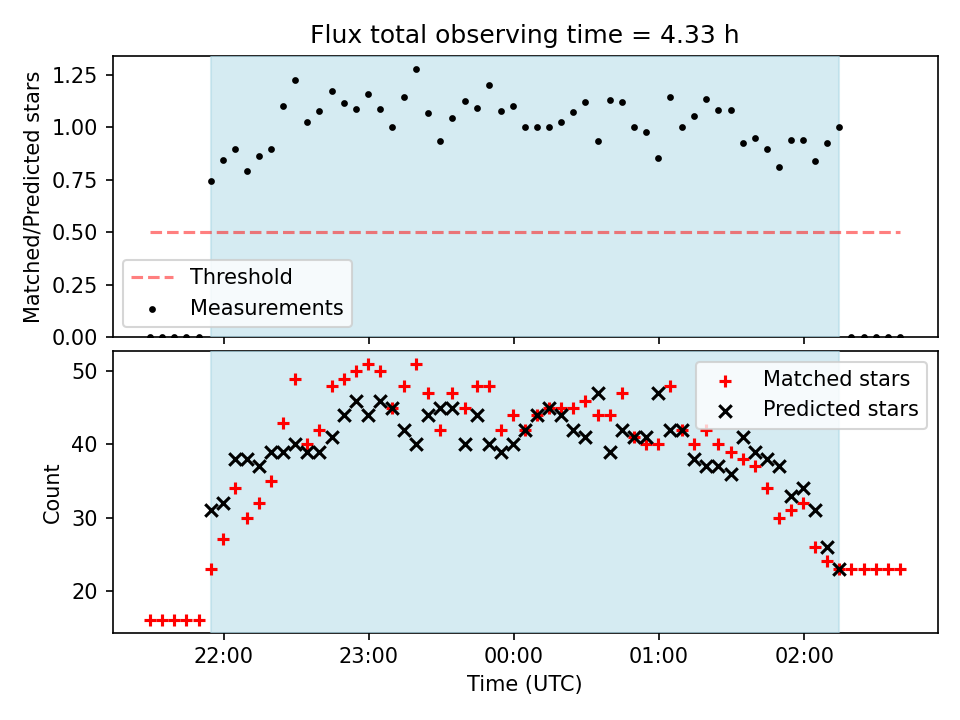 Flux total observing time = 4.33 h

Matched/Predicted stars

1.25
1.00
0.75
0.50
0.25
0.00

Threshold
Measurements

Count

50
40
30
20

Matched stars
Predicted stars

22:00
23:00
00:00
01:00
02:00

Time (UTC)